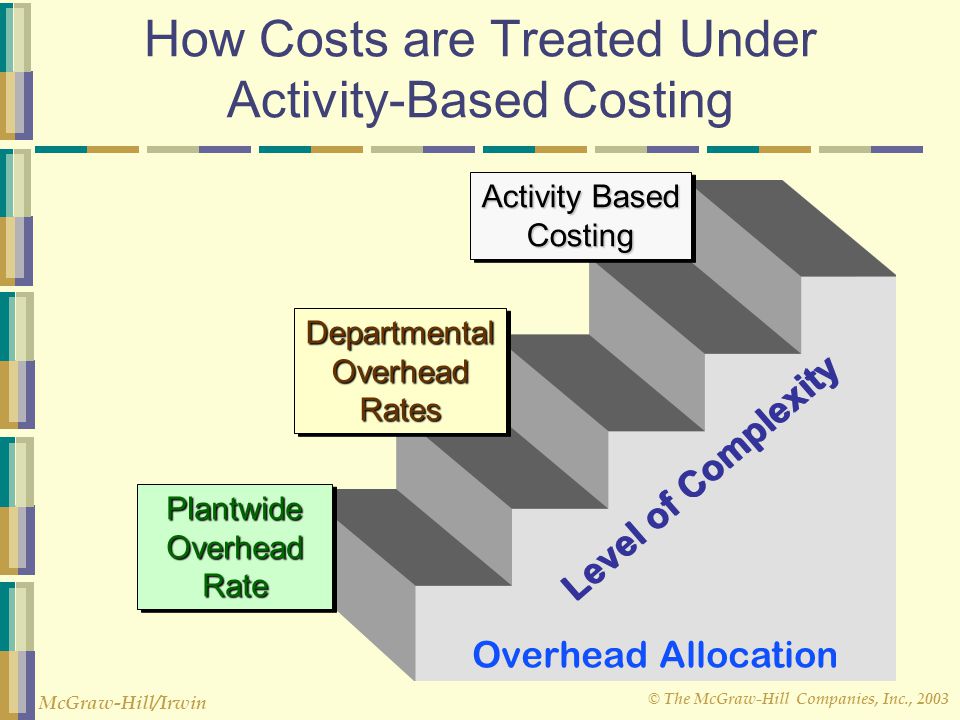 How Costs are Treated Under Activity-Based Costing

Activity Based Costing

Departmental Overhead Rates

Plantwide Overhead Rate

Level of Complexity

Overhead Allocation

McGraw-Hill/Irwin

© The McGraw-Hill Companies, Inc., 2003